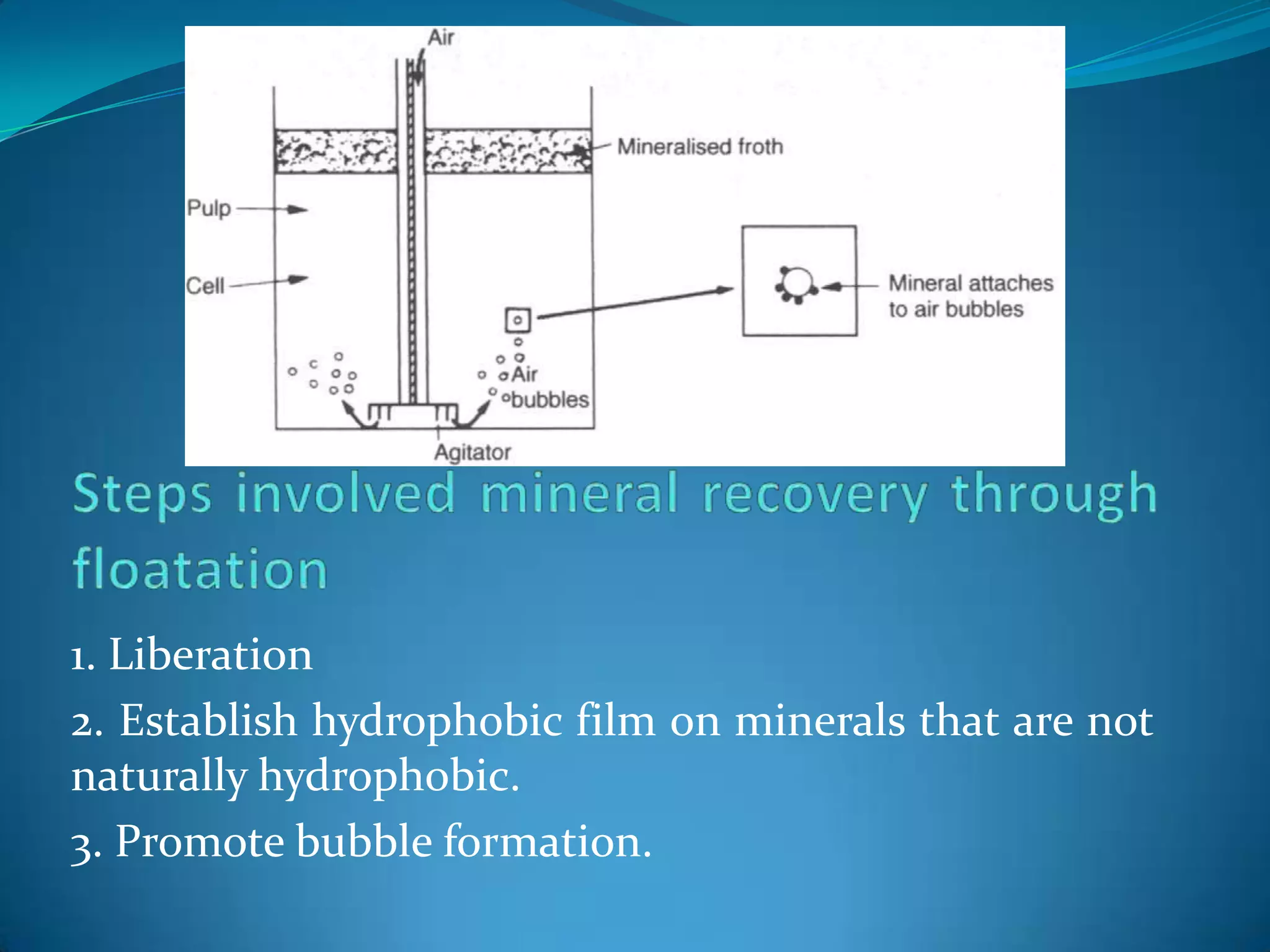 Air

Mineralised froth

Pulp

Cell

Mineral attaches to air bubbles

Air bubbles

Agitator

Steps involved mineral recovery through floatation

1. Liberation

2. Establish hydrophobic film on minerals that are not naturally hydrophobic.

3. Promote bubble formation.